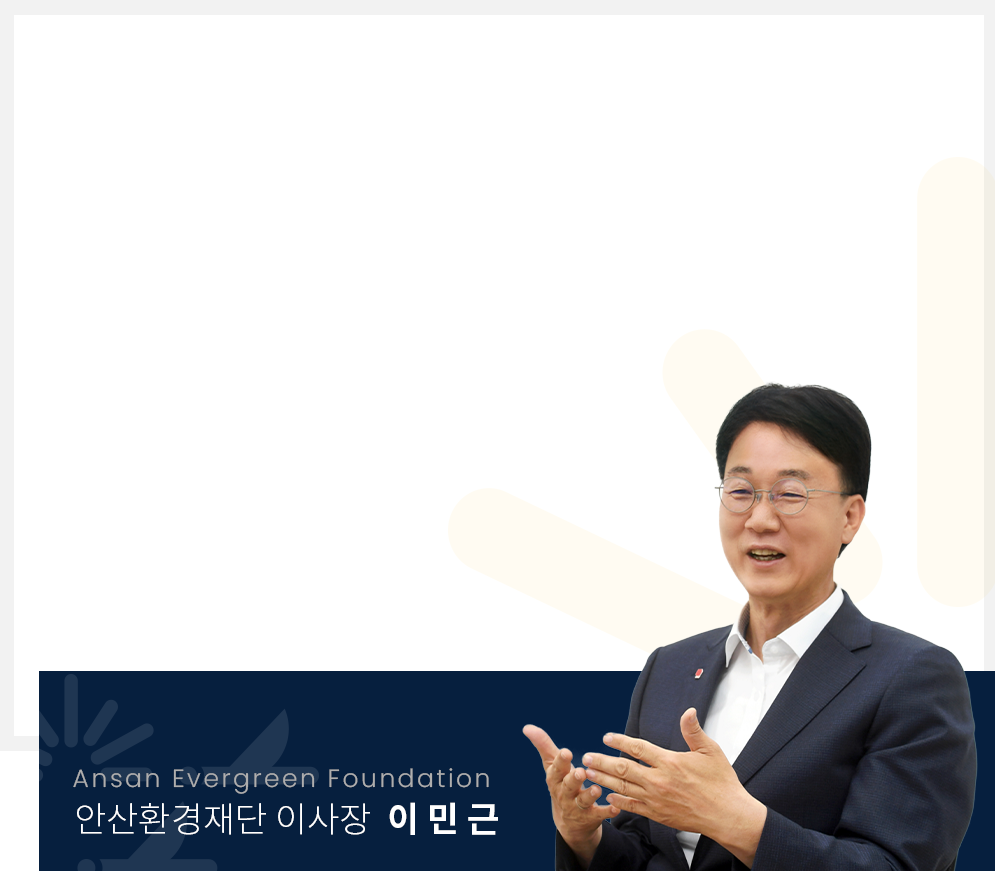 Ansan Evergreen Foundation
안산환경재단 이사장 이 민 근